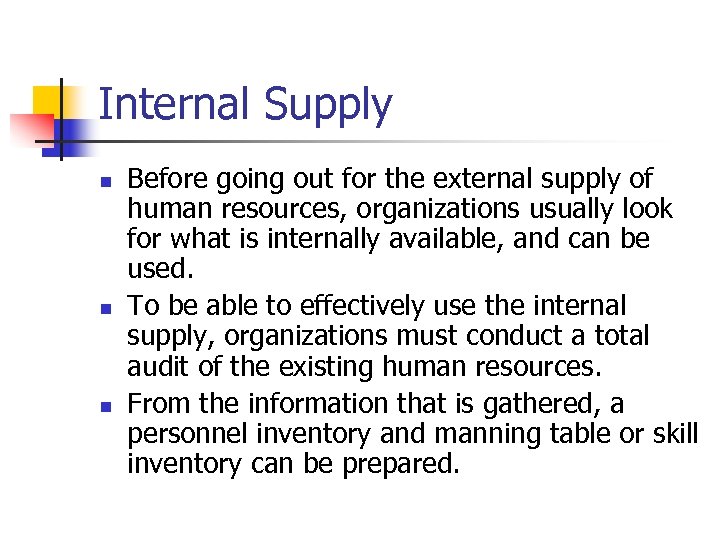 Internal Supply

- Before going out for the external supply of human resources, organizations usually look for what is internally available, and can be used.
- To be able to effectively use the internal supply, organizations must conduct a total audit of the existing human resources.
- From the information that is gathered, a personnel inventory and manning table or skill inventory can be prepared.